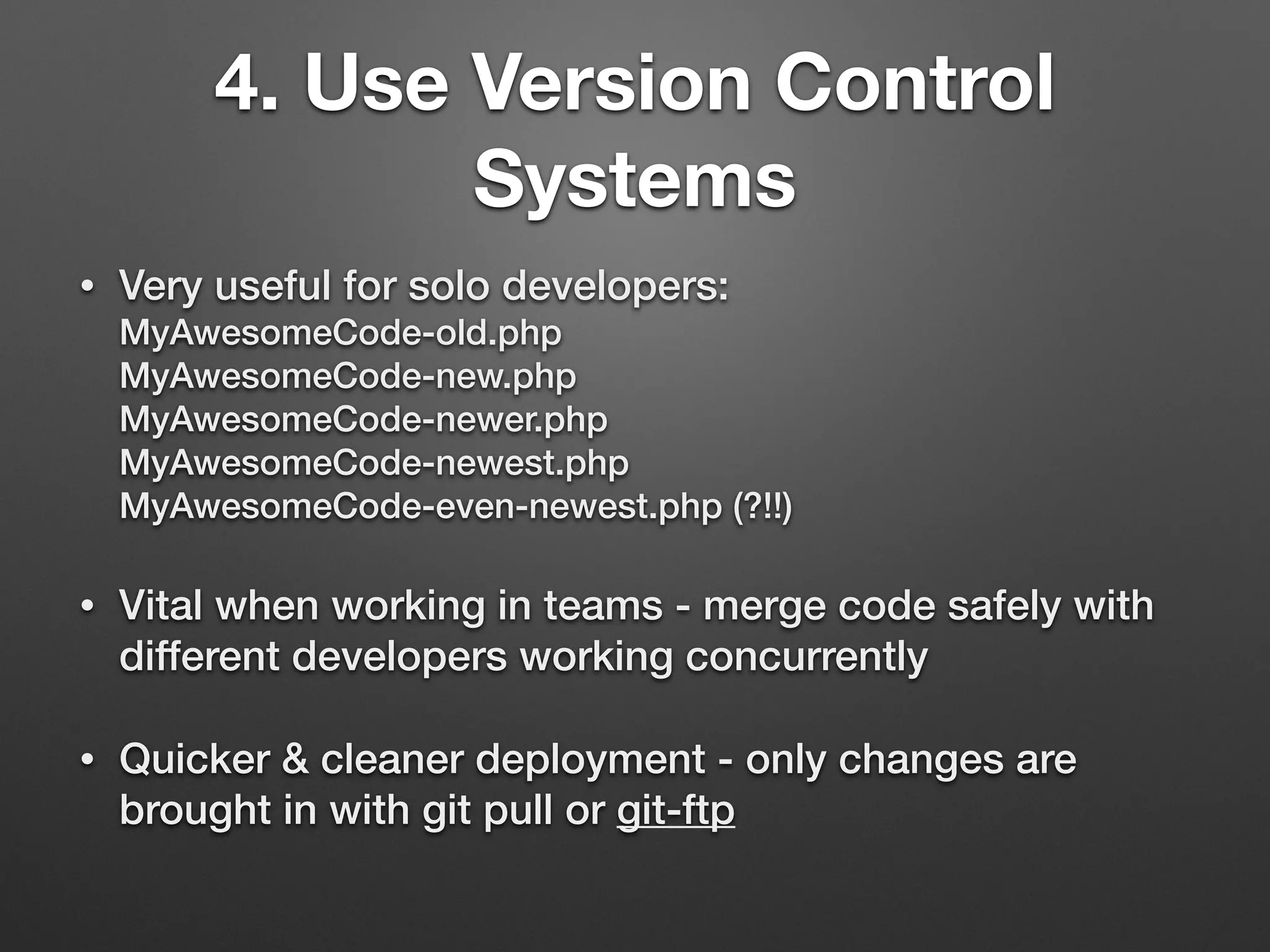 4. Use Version Control Systems

• Very useful for solo developers:
MyAwesomeCode-old.php
MyAwesomeCode-new.php
MyAwesomeCode-newer.php
MyAwesomeCode-newest.php
MyAwesomeCode-even-newest.php (?!!)

• Vital when working in teams - merge code safely with different developers working concurrently

• Quicker & cleaner deployment - only changes are brought in with git pull or git-ftp